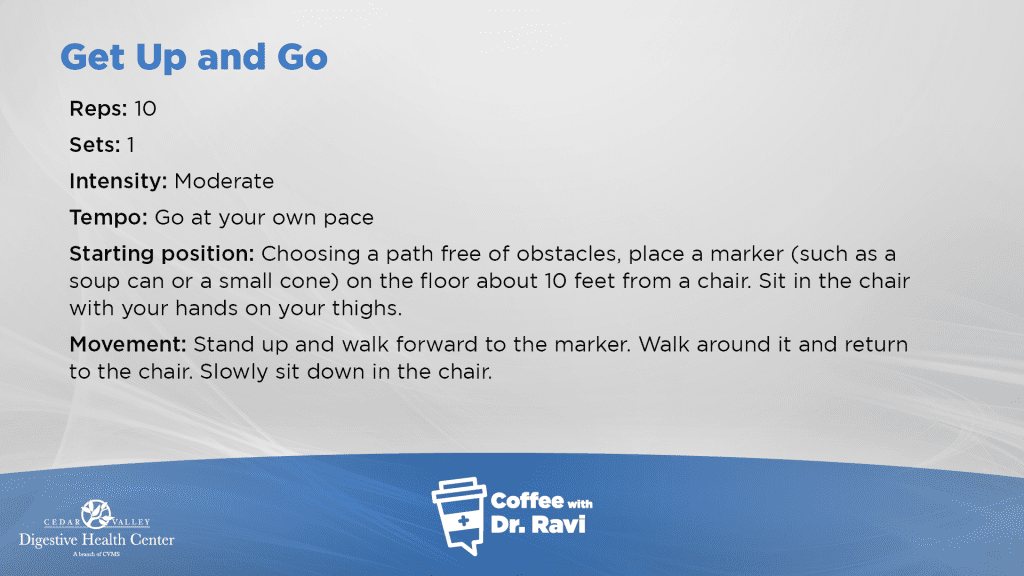 Get Up and Go

Reps: 10

Sets: 1

Intensity: Moderate

Tempo: Go at your own pace

Starting position: Choosing a path free of obstacles, place a marker (such as a soup can or a small cone) on the floor about 10 feet from a chair. Sit in the chair with your hands on your thighs.

Movement: Stand up and walk forward to the marker. Walk around it and return to the chair. Slowly sit down in the chair.

CEDAR VALLEY
Digestive Health Center
A branch of CVMS

Coffee with Dr. Ravi